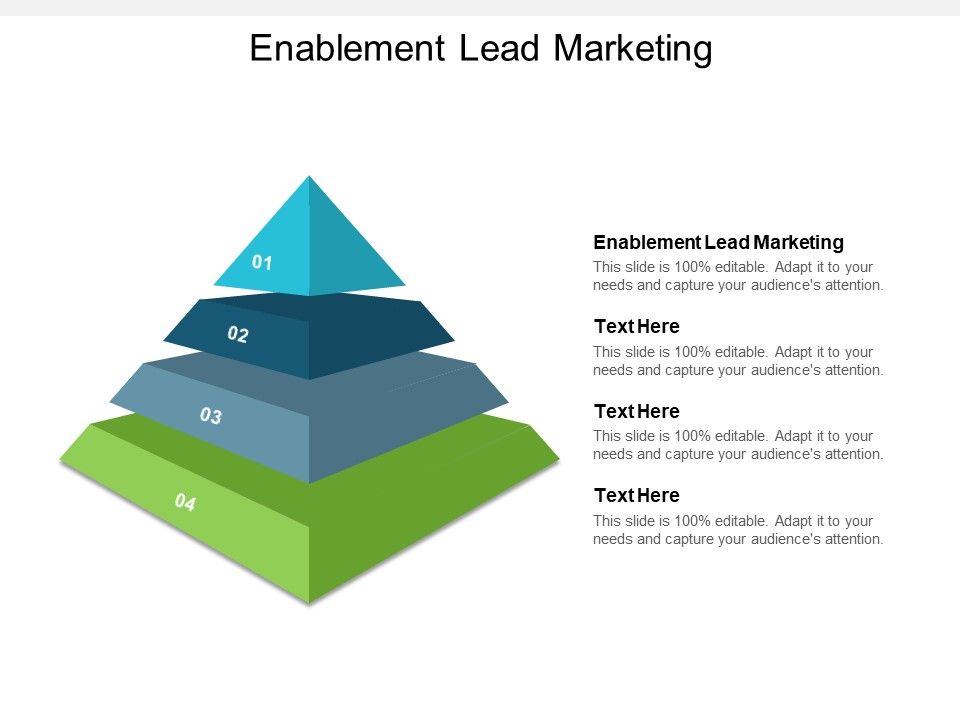 Enablement Lead Marketing

01

02

03

04

Enablement Lead Marketing
This slide is 100% editable. Adapt it to your needs and capture your audience's attention.

Text Here
This slide is 100% editable. Adapt it to your needs and capture your audience's attention.

Text Here
This slide is 100% editable. Adapt it to your needs and capture your audience's attention.

Text Here
This slide is 100% editable. Adapt it to your needs and capture your audience's attention.